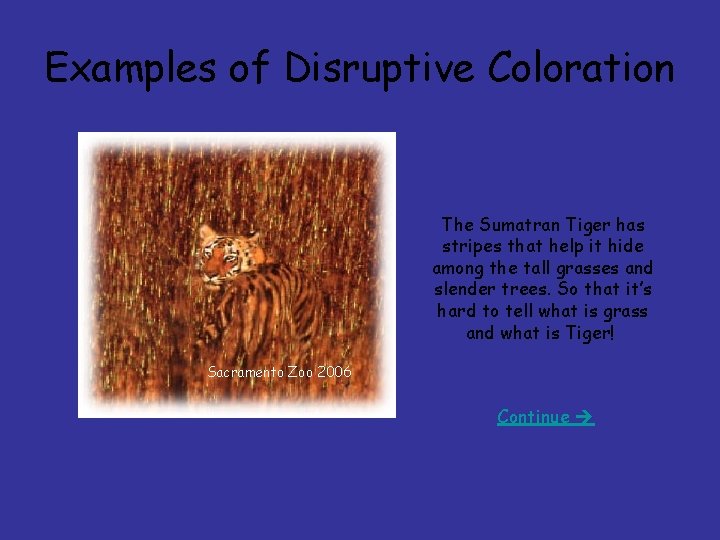 Examples of Disruptive Coloration

Sacramento Zoo 2006

The Sumatran Tiger has stripes that help it hide among the tall grasses and slender trees. So that it's hard to tell what is grass and what is Tiger!

Continue →